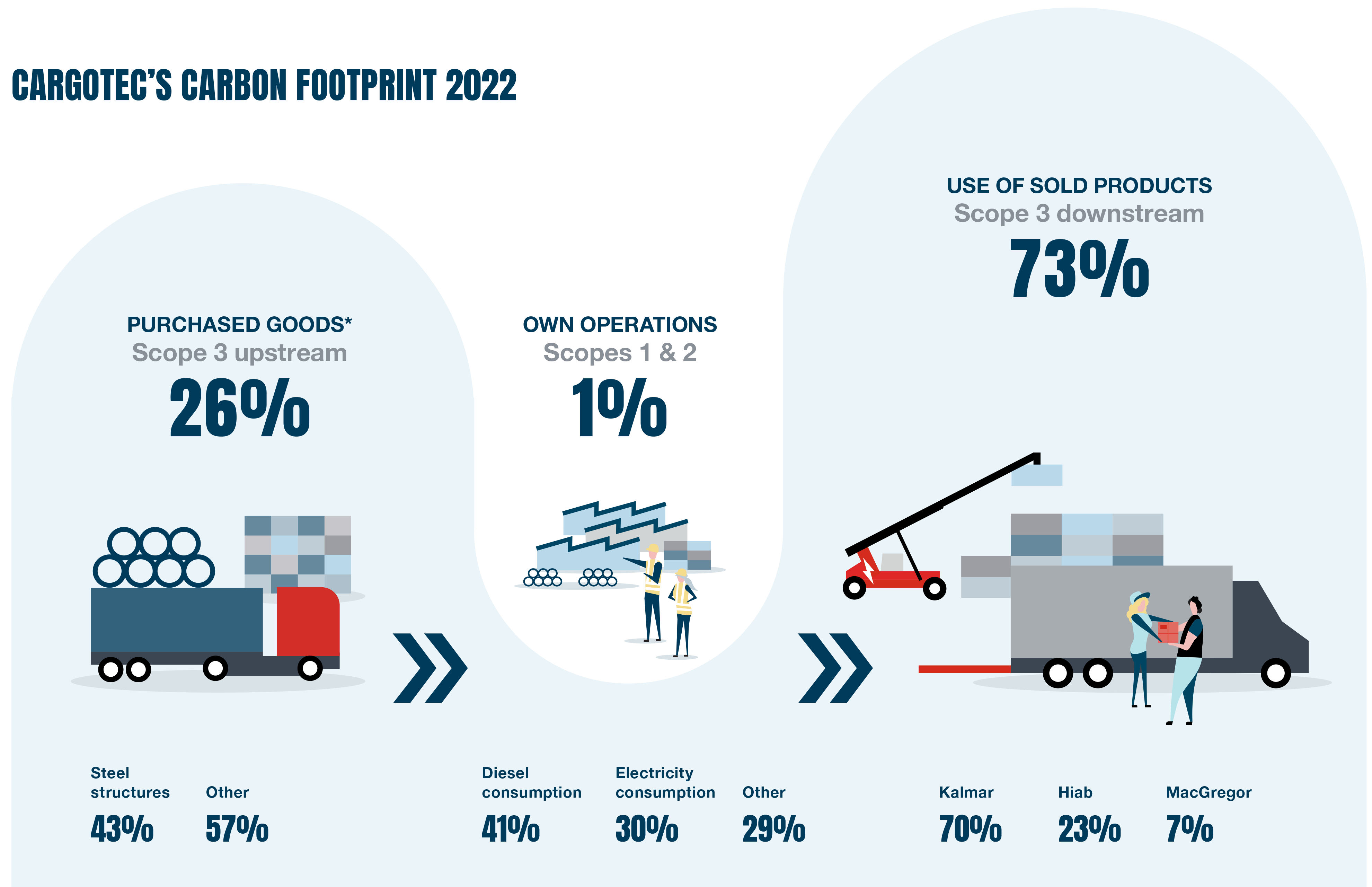 CARGOTEC'S CARBON FOOTPRINT 2022

PURCHASED GOODS*
Scope 3 upstream
26%

OWN OPERATIONS
Scopes 1 & 2
1%

USE OF SOLD PRODUCTS
Scope 3 downstream
73%

Steel structures
43%

Other
57%

Diesel consumption
41%

Electricity consumption
30%

Other
29%

Kalmar
70%

Hiab
23%

MacGregor
7%